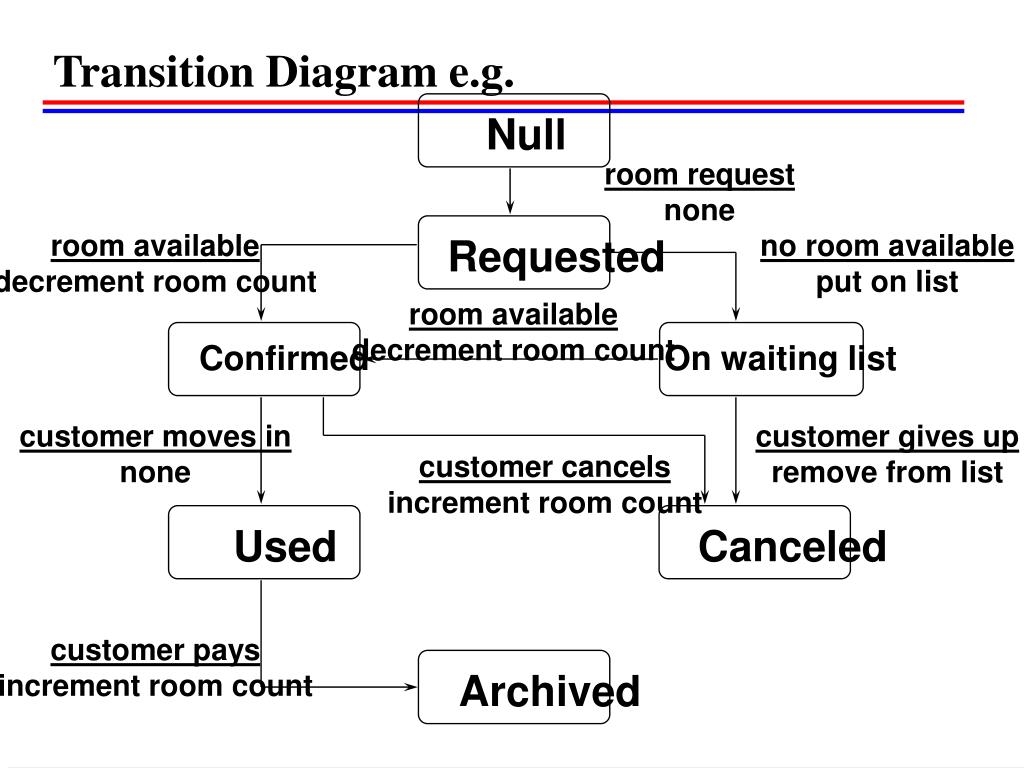 Transition Diagram e.g.

Null

room request
none

Requested

room available
decrement room count

no room available
put on list

room available
decrement room count

Confirmed

On waiting list

customer moves in
none

customer cancels
increment room count

customer gives up
remove from list

Used

Canceled

customer pays
increment room count

Archived